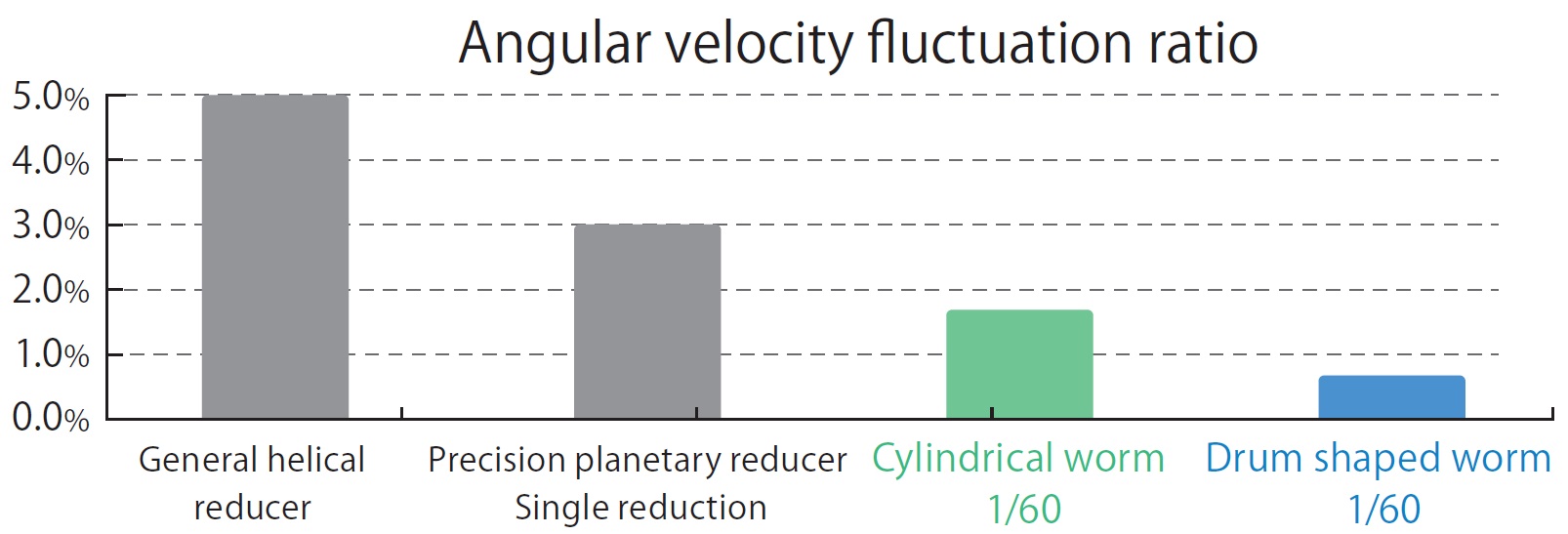 Angular velocity fluctuation ratio

5.0%
4.0%
3.0%
2.0%
1.0%
0.0%

General helical reducer

Precision planetary reducer Single reduction

Cylindrical worm 1/60

Drum shaped worm 1/60